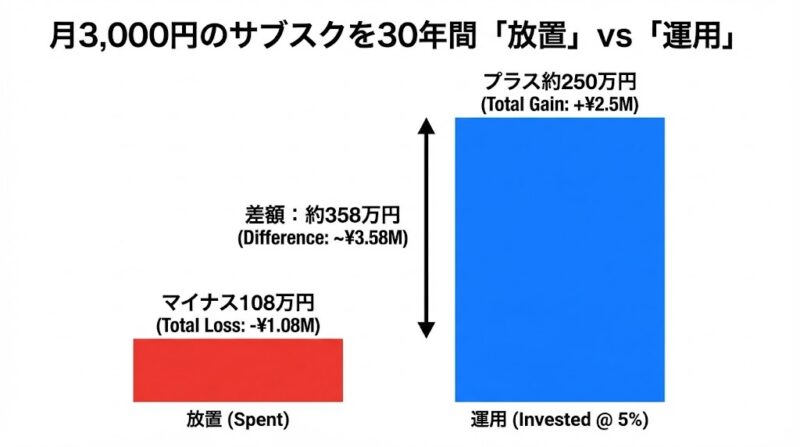 月3,000円のサブスクを30年間「放置」vs「運用」

プラス約250万円
(Total Gain: +¥2.5M)

差額：約358万円
(Difference: ~¥3.58M)

マイナス108万円
(Total Loss: -¥1.08M)

放置 (Spent)

運用 (Invested @ 5%)